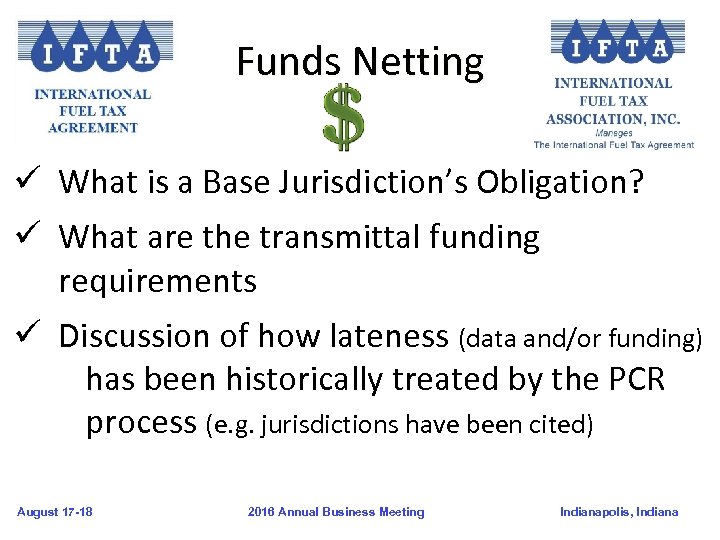 IFTA
INTERNATIONAL FUEL TAX AGREEMENT

Funds Netting

$

IFTA
INTERNATIONAL FUEL TAX ASSOCIATION, INC.
Manages
The International Fuel Tax Agreement

✓ What is a Base Jurisdiction's Obligation?

✓ What are the transmittal funding requirements

✓ Discussion of how lateness (data and/or funding) has been historically treated by the PCR process (e.g. jurisdictions have been cited)

August 17-18 2016 Annual Business Meeting Indianapolis, Indiana